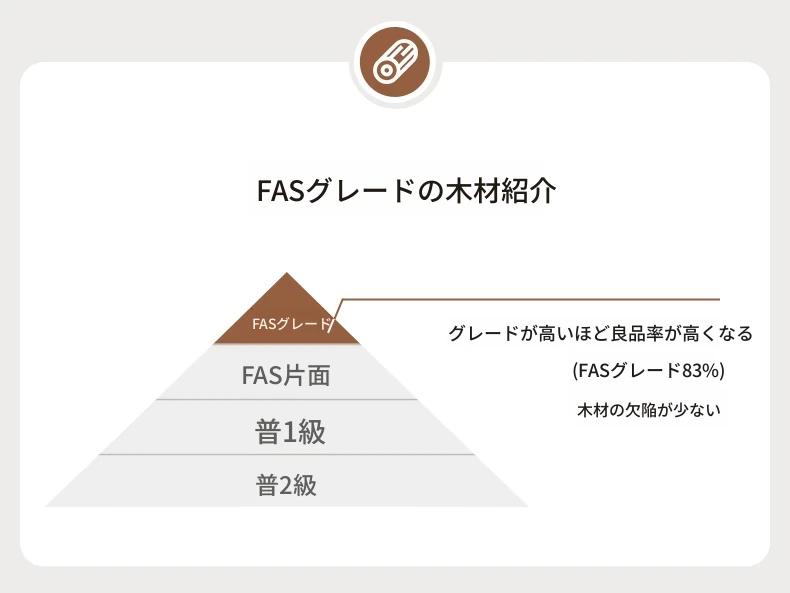 FASグレードの木材紹介

FASグレード

FAS片面

普1級

普2級

グレードが高いほど良品率が高くなる

(FASグレード83%)

木材の欠陥が少ない